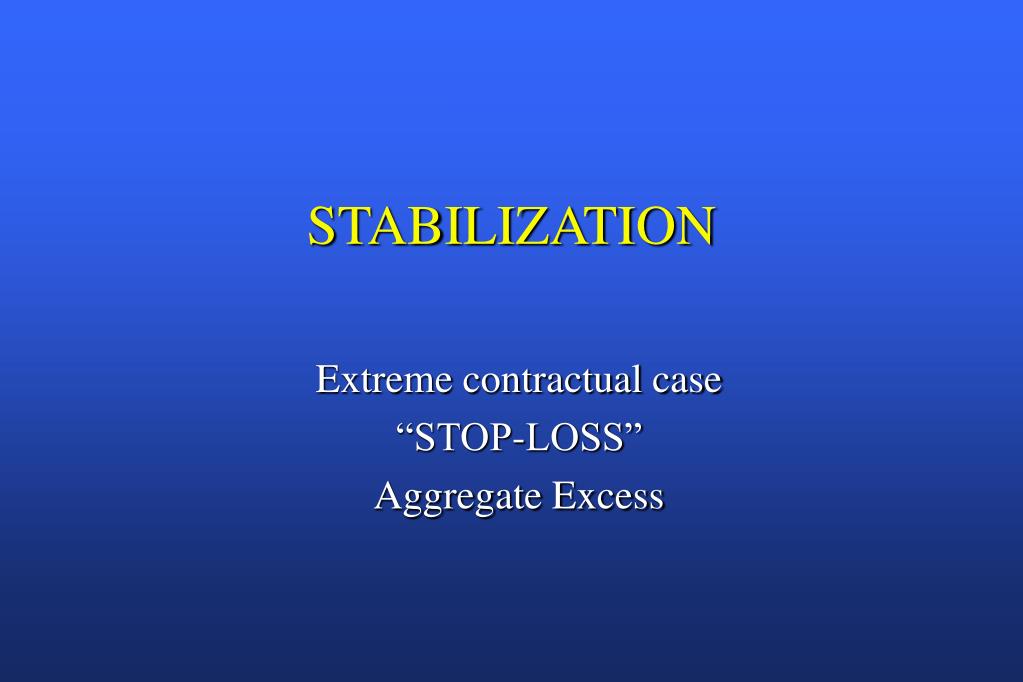 STABILIZATION

Extreme contractual case
“STOP-LOSS”
Aggregate Excess